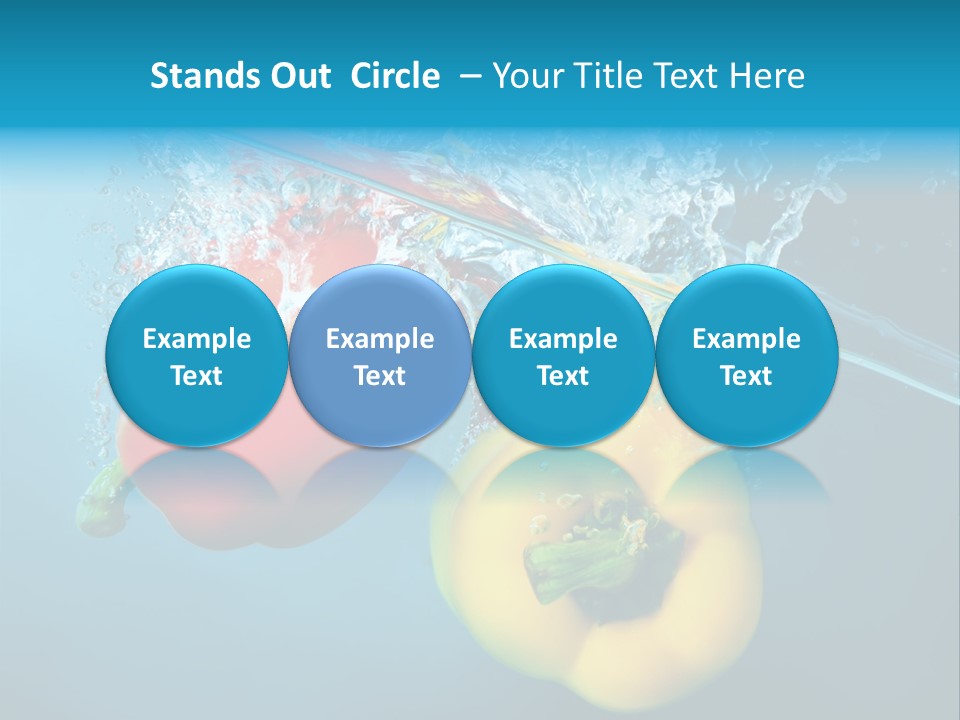 Stands Out Circle – Your Title Text Here

Example Text

Example Text

Example Text

Example Text